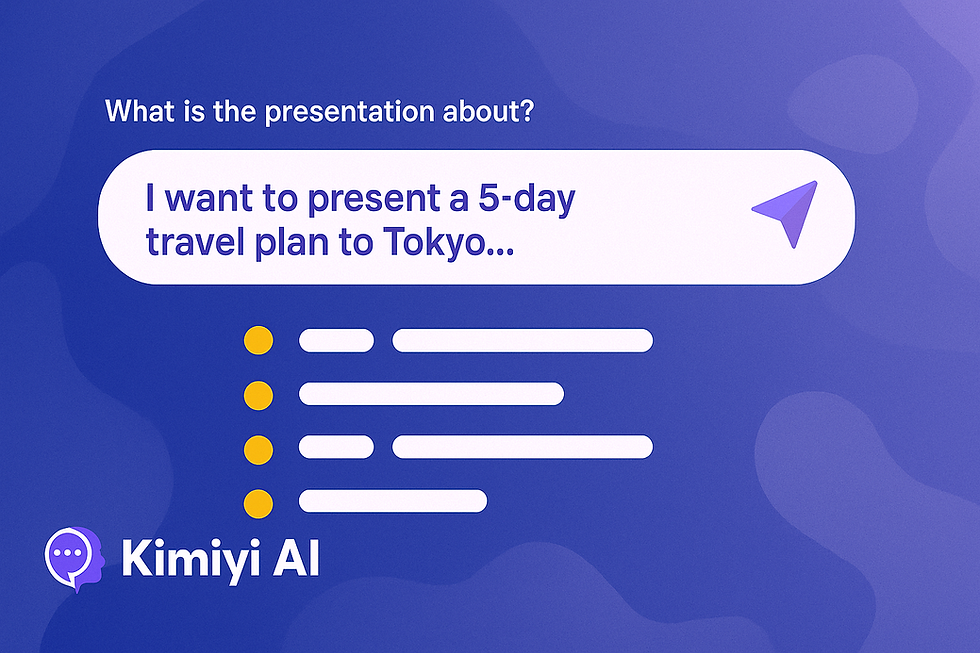 What is the presentation about?

I want to present a 5-day travel plan to Tokyo...

Kimiyi AI